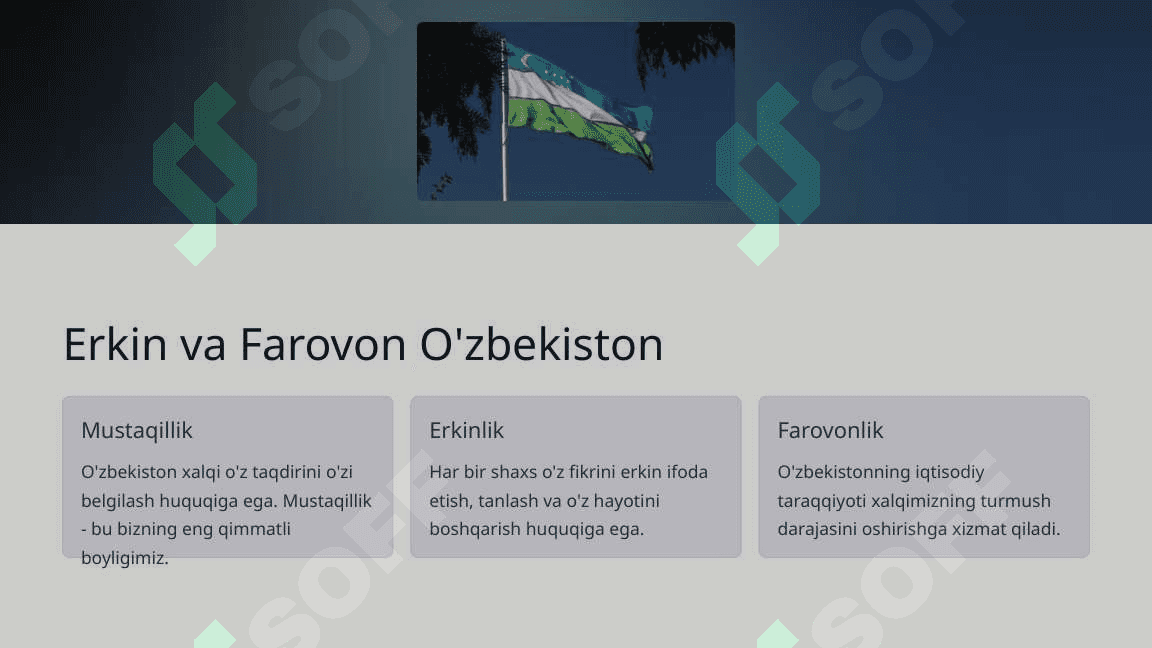 Erkin va Farovon O'zbekiston

Mustaqillik

O'zbekiston xalqi o'z taqdirini o'zi belgilash huquqiga ega. Mustaqillik - bu bizning eng qimmatli boyligimiz.

Erkinlik

Har bir shaxs o'z fikrini erkin ifoda etish, tanlash va o'z hayotini boshqarish huquqiga ega.

Farovonlik

O'zbekistonning iqtisodiy taraqqiyoti xalqimizning turmush darajasini oshirishga xizmat qiladi.